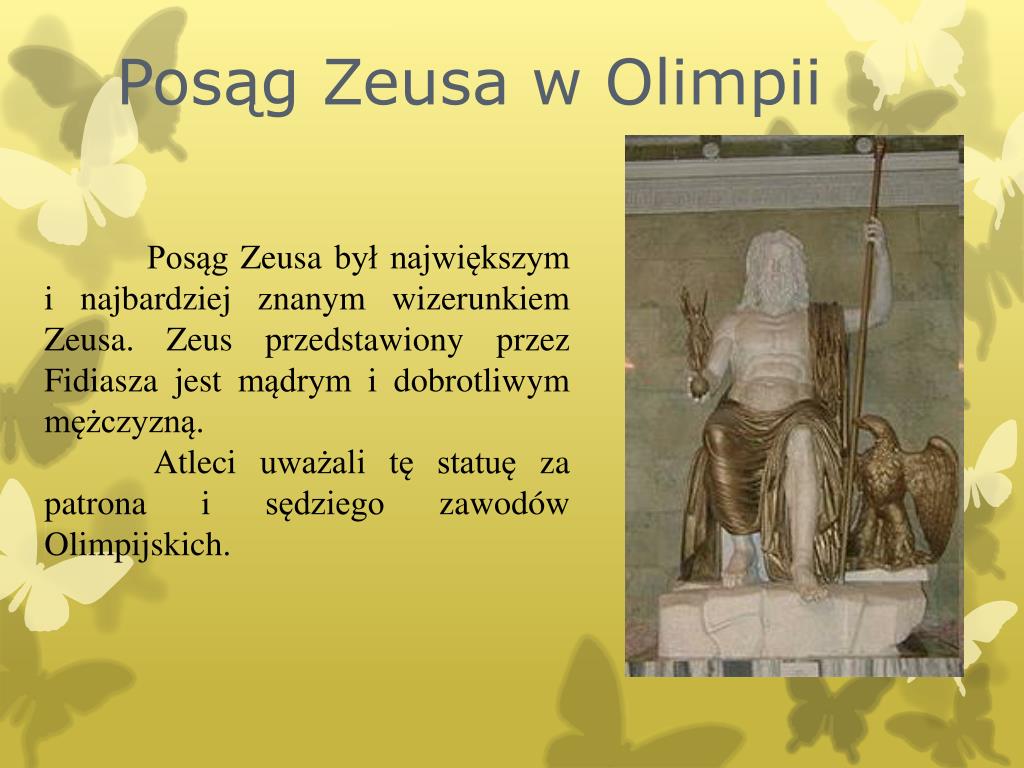 Posąg Zeusa w Olimpii

Posąg Zeusa był największym i najbardziej znanym wizerunkiem Zeusa. Zeus przedstawiony przez Fidiasza jest mądrym i dobrotliwym mężczyzną.

Atleci uważali tę statuę za patrona i sędziego zawodów Olimpijskich.